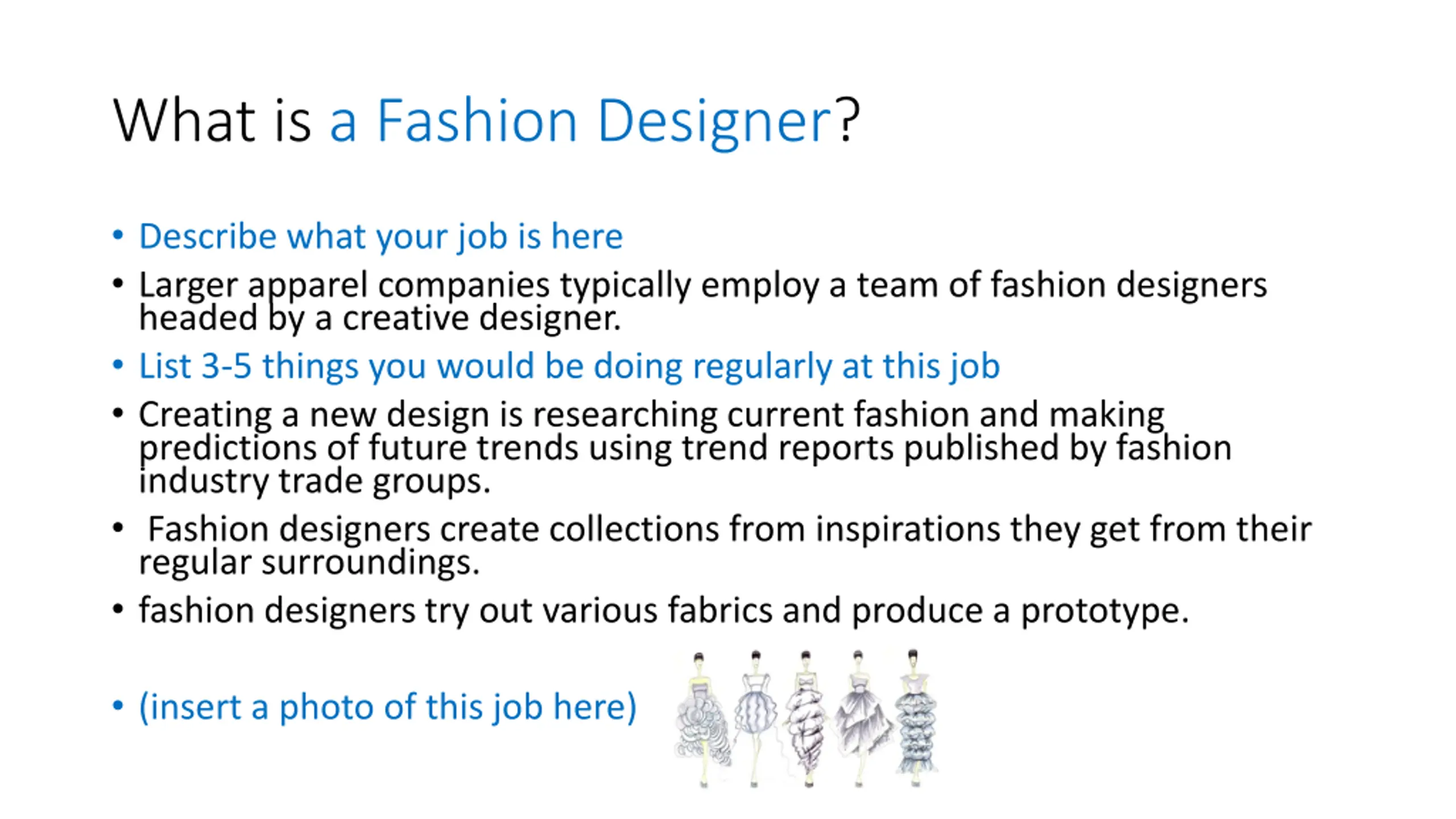 What is a Fashion Designer?

• Describe what your job is here
• Larger apparel companies typically employ a team of fashion designers headed by a creative designer.
• List 3-5 things you would be doing regularly at this job
• Creating a new design is researching current fashion and making predictions of future trends using trend reports published by fashion industry trade groups.
• Fashion designers create collections from inspirations they get from their regular surroundings.
• fashion designers try out various fabrics and produce a prototype.

• (insert a photo of this job here)